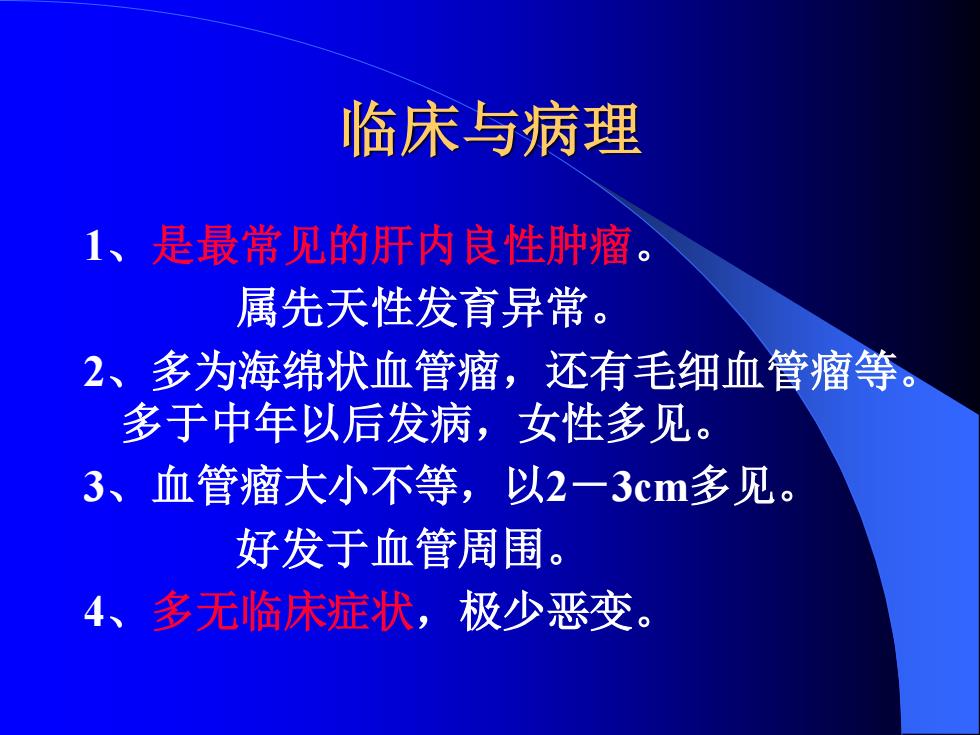 临床与病理

1、是最常见的肝内良性肿瘤。

属先天性发育异常。

2、多为海绵状血管瘤，还有毛细血管瘤等。多于中年以后发病，女性多见。

3、血管瘤大小不等，以2－3cm多见。

好发于血管周围。

4、多无临床症状，极少恶变。